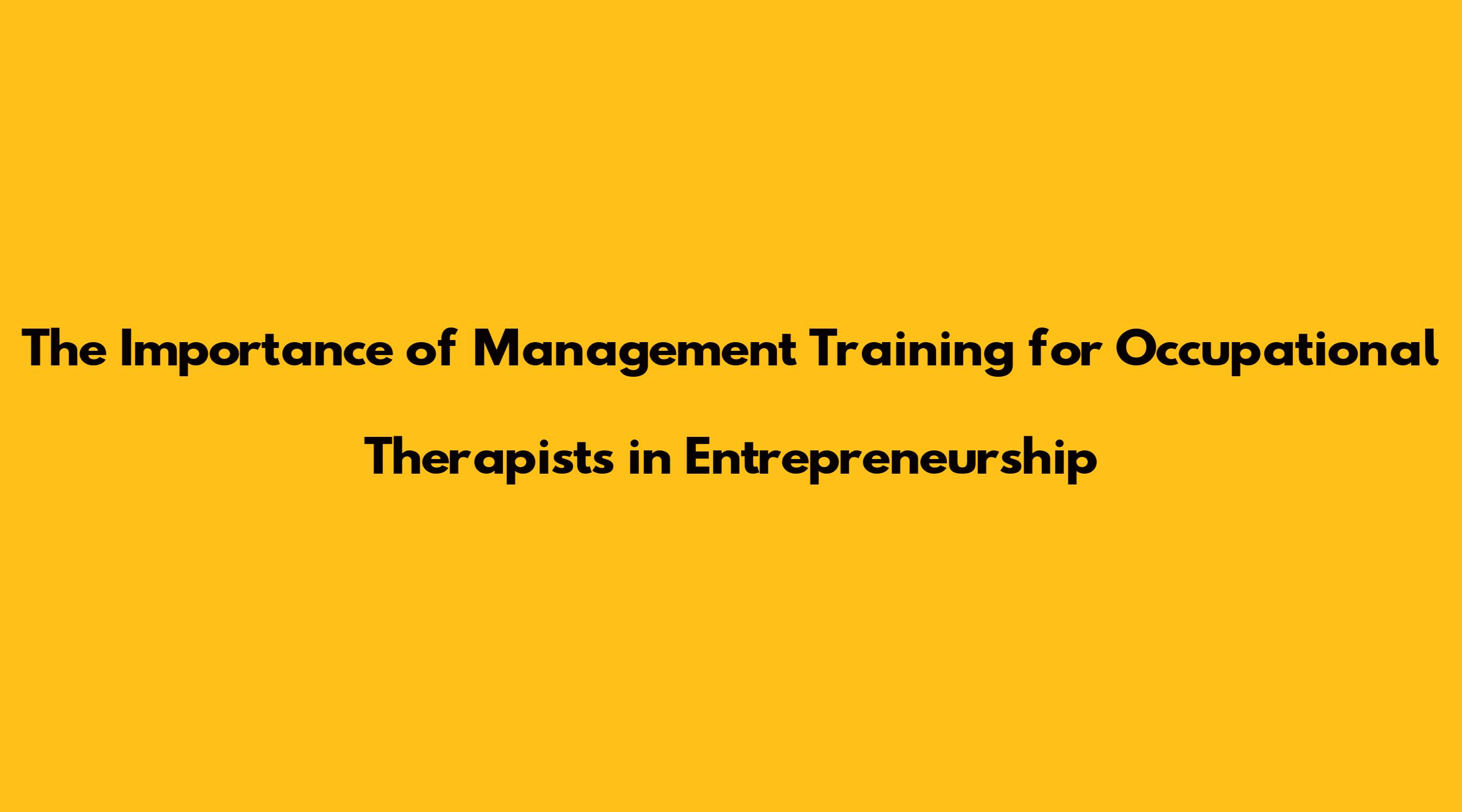 The Importance of Management Training for Occupational Therapists in Entrepreneurship